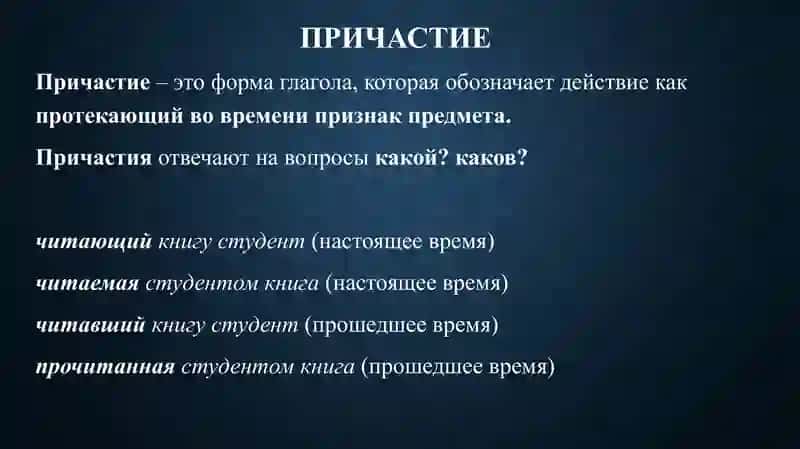 ПРИЧАСТИЕ

Причастие – это форма глагола, которая обозначает действие как протекающий во времени признак предмета.

Причастия отвечают на вопросы какой? каков?

читающий книгу студент (настоящее время)

читаемая студентом книга (настоящее время)

читавший книгу студент (прошедшее время)

прочитанная студентом книга (прошедшее время)